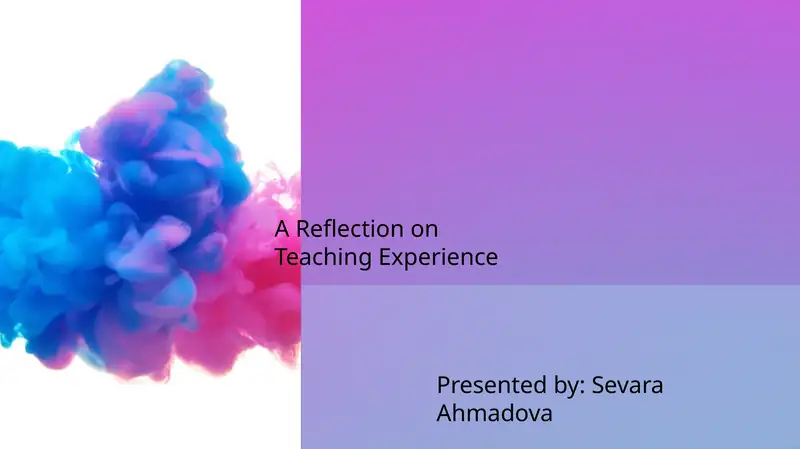 A Reflection on Teaching Experience

Presented by: Sevara Ahmadova